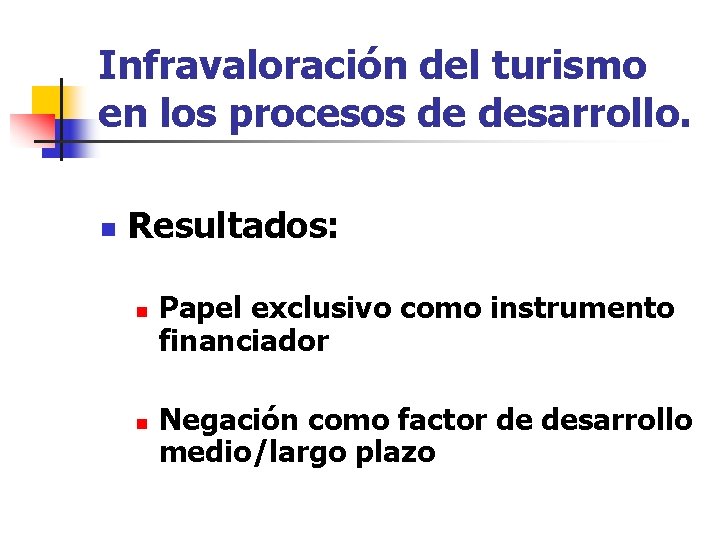 Infravaloración del turismo en los procesos de desarrollo.

Resultados:

Papel exclusivo como instrumento financiador

Negación como factor de desarrollo medio/largo plazo